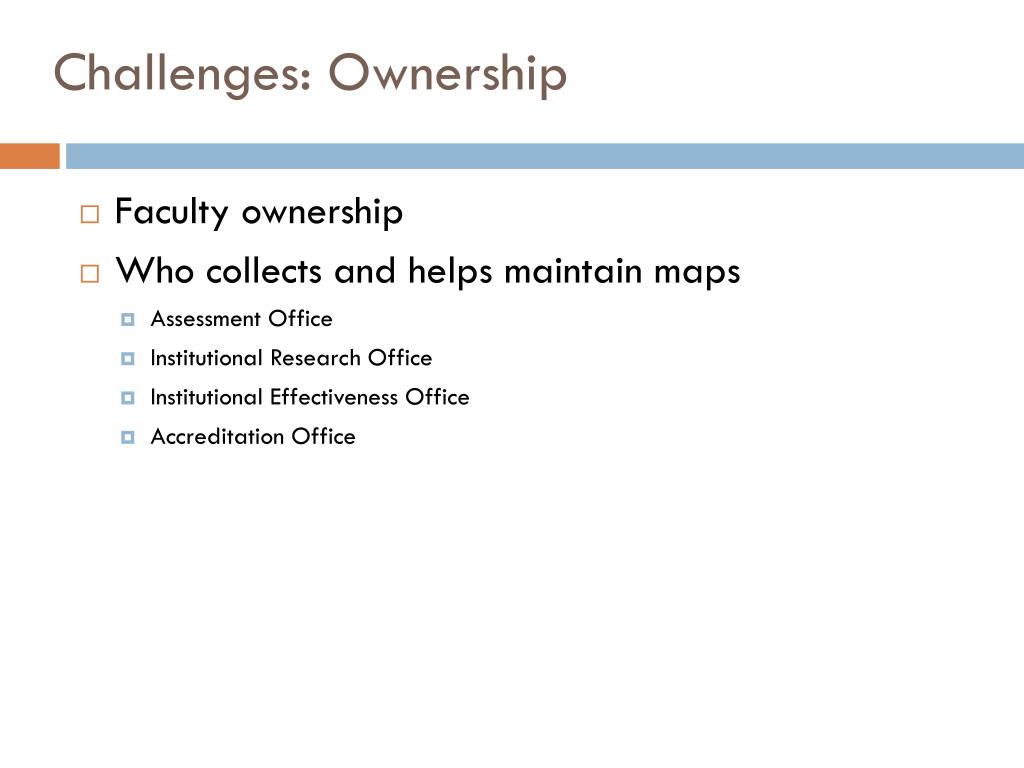 Challenges: Ownership

Faculty ownership

Who collects and helps maintain maps

Assessment Office

Institutional Research Office

Institutional Effectiveness Office

Accreditation Office